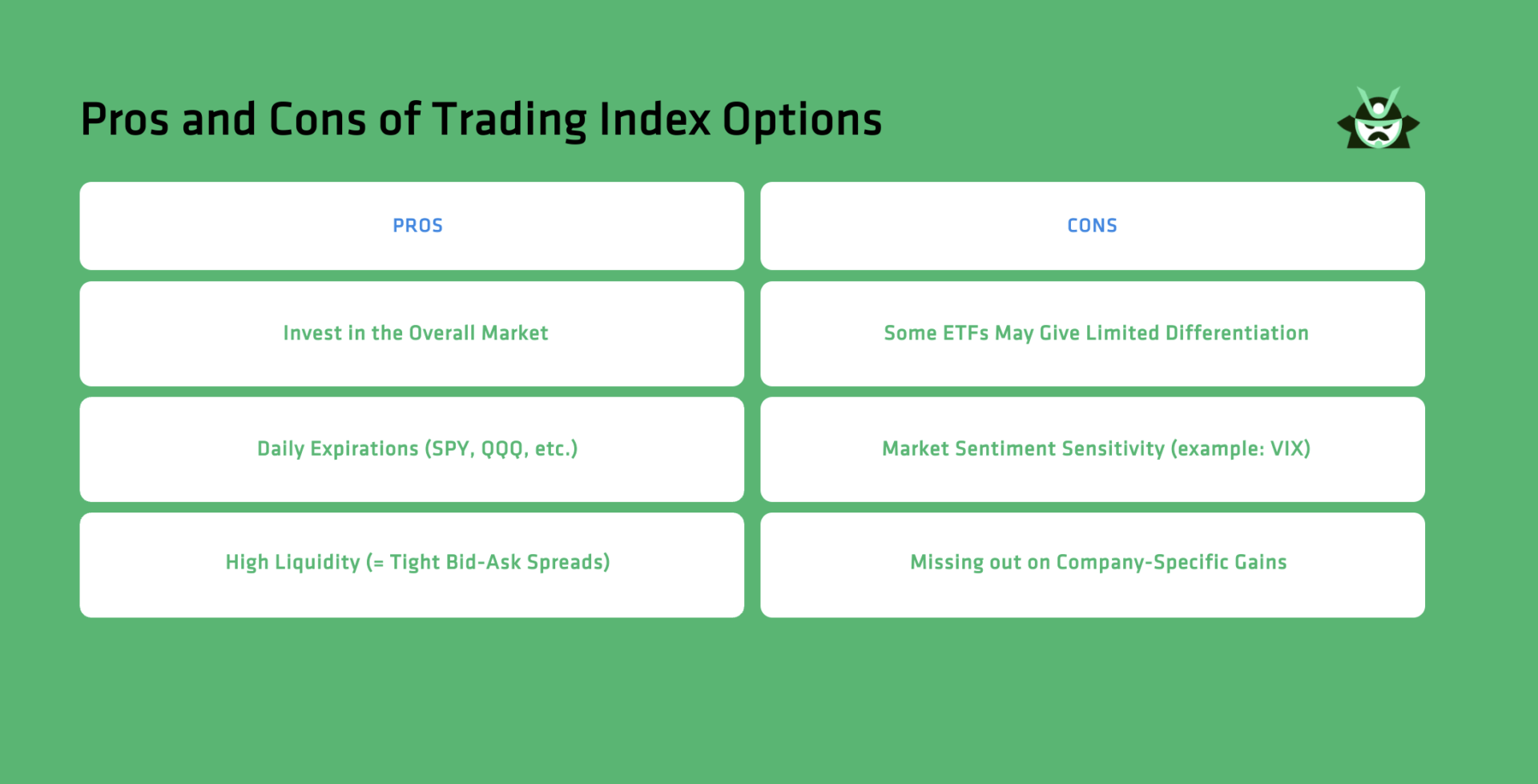 Pros and Cons of Trading Index Options

| PROS | CONS |
|---|---|
| Invest in the Overall Market | Some ETFs May Give Limited Differentiation |
| Daily Expirations (SPY, QQQ, etc.) | Market Sentiment Sensitivity (example: VIX) |
| High Liquidity (= Tight Bid-Ask Spreads) | Missing out on Company-Specific Gains |